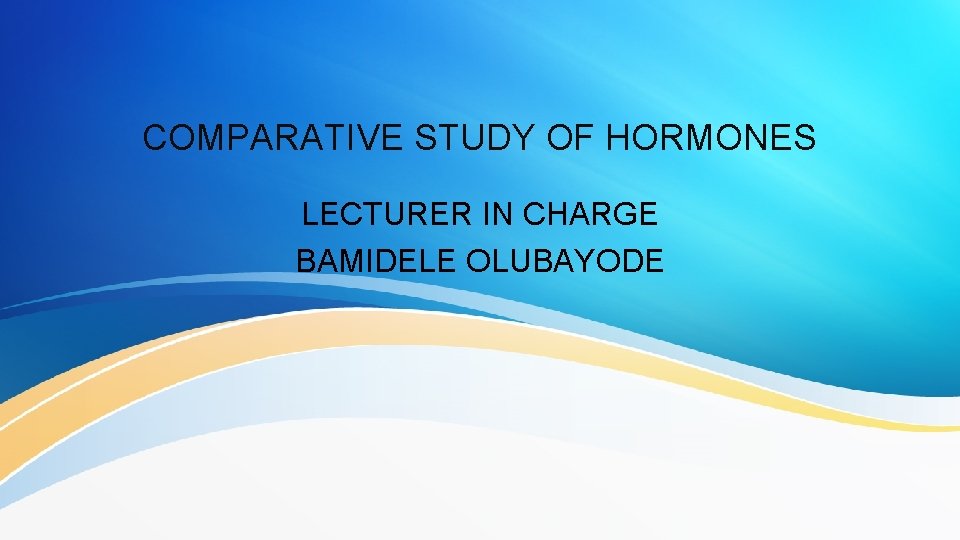 COMPARATIVE STUDY OF HORMONES

LECTURER IN CHARGE
BAMIDELE OLUBAYODE